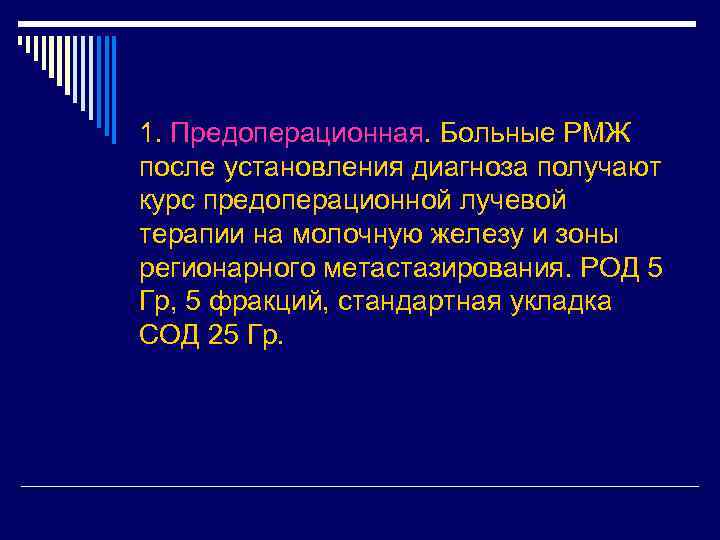 1. Предоперационная. Больные РМЖ после установления диагноза получают курс предоперационной лучевой терапии на молочную железу и зоны регионарного метастазирования. РОД 5 Гр, 5 фракций, стандартная укладка СОД 25 Гр.